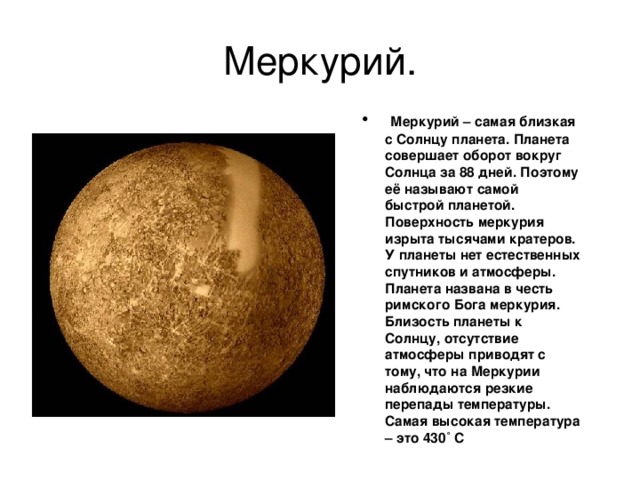 Меркурий.

• Меркурий – самая близкая с Солнцу планета. Планета совершает оборот вокруг Солнца за 88 дней. Поэтому её называют самой быстрой планетой. Поверхность меркурия изрыта тысячами кратеров. У планеты нет естественных спутников и атмосферы. Планета названа в честь римского Бога меркурия. Близость планеты к Солнцу, отсутствие атмосферы приводят с тому, что на Меркурии наблюдаются резкие перепады температуры. Самая высокая температура – это 430˚ С